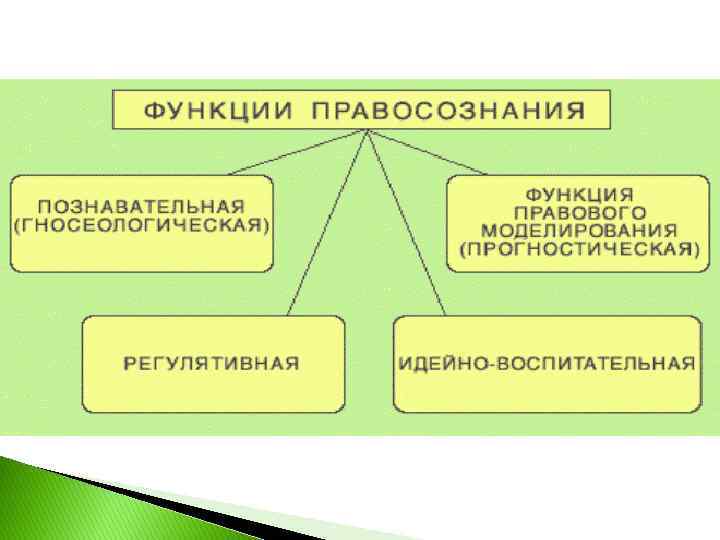 ФУНКЦИИ ПРАВОСОЗНАНИЯ

ПОЗНАВАТЕЛЬНАЯ (ГНОСЕОЛОГИЧЕСКАЯ)

ФУНКЦИЯ ПРАВОВОГО МОДЕЛИРОВАНИЯ (ПРОГНОСТИЧЕСКАЯ)

РЕГУЛЯТИВНАЯ

ИДЕЙНО-ВОСПИТАТЕЛЬНАЯ